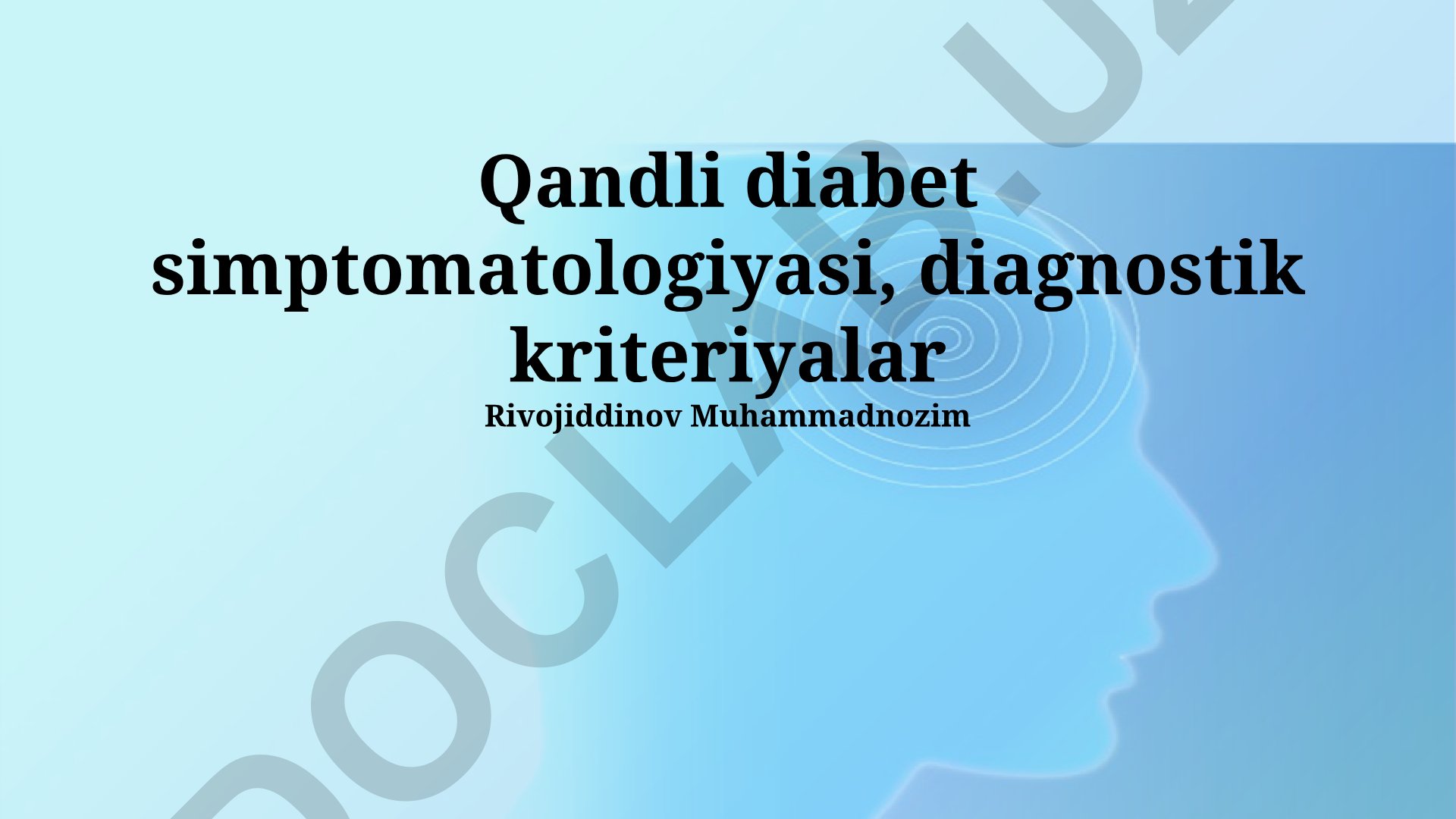 Qandli diabet simptomatologiyasi, diagnostik kriteriyalar
Rivojiddinov Muhammadnozim

DOCLAB.UZ